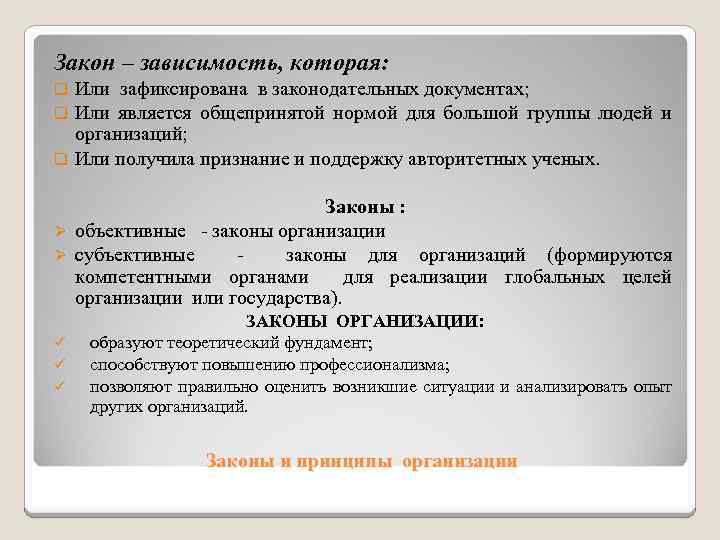 Закон – зависимость, которая:

Или зафиксирована в законодательных документах;

Или является общепринятой нормой для большой группы людей и организаций;

Или получила признание и поддержку авторитетных ученых.

Законы :

объективные - законы организации

субъективные - законы для организаций (формируются компетентными органами для реализации глобальных целей организации или государства).

ЗАКОНЫ ОРГАНИЗАЦИИ:

образуют теоретический фундамент;

способствуют повышению профессионализма;

позволяют правильно оценить возникшие ситуации и анализировать опыт других организаций.

Законы и принципы организации